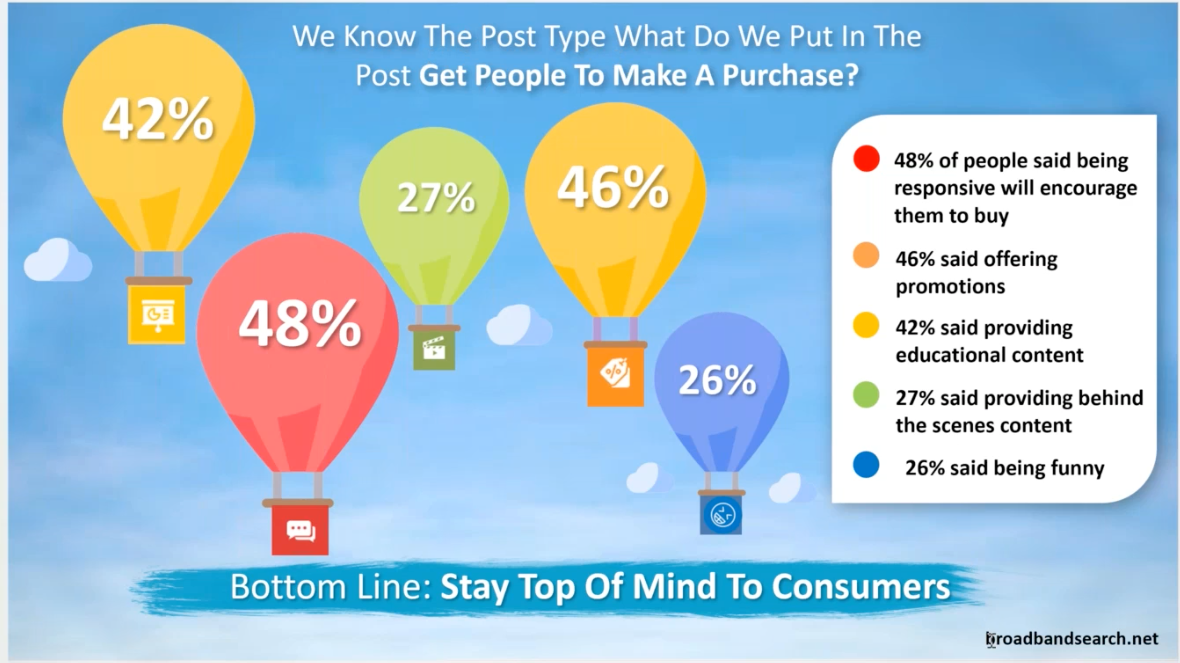 We Know The Post Type What Do We Put In The Post Get People To Make A Purchase?

42%

27%

46%

48%

26%

48% of people said being responsive will encourage them to buy

46% said offering promotions

42% said providing educational content

27% said providing behind the scenes content

26% said being funny

Bottom Line: Stay Top Of Mind To Consumers

broadbandsearch.net